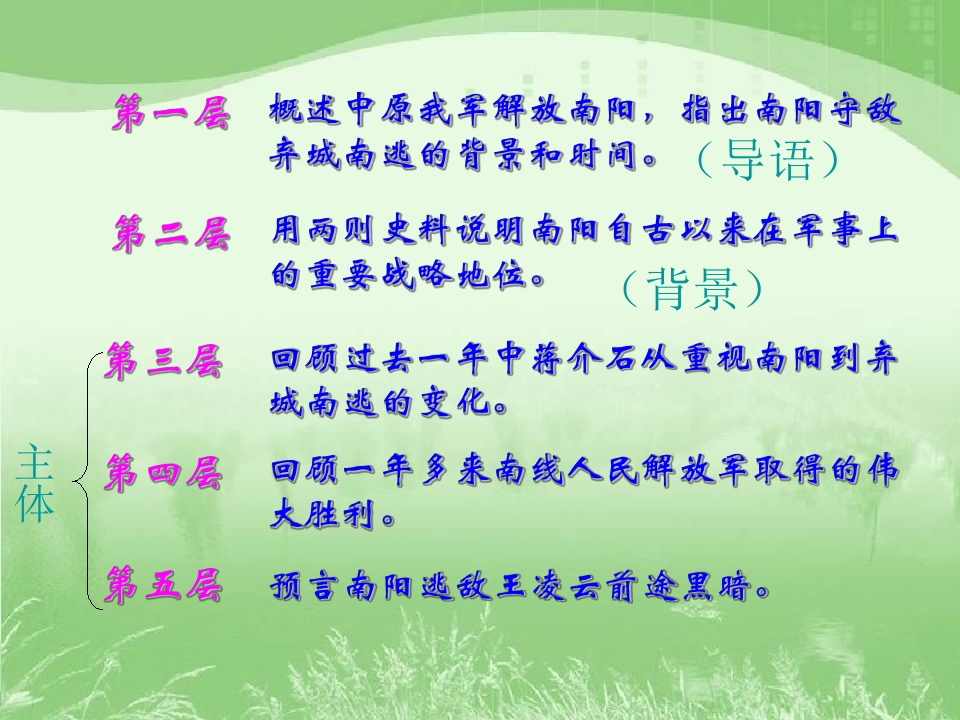 第一层 概述中原我军解放南阳，指出南阳守敌弃城南逃的背景和时间。（导语）

第二层 用两则史料说明南阳自古以来在军事上的重要战略地位。（背景）

主体

第三层 回顾过去一年中蒋介石从重视南阳到弃城南逃的变化。

第四层 回顾一年多来南线人民解放军取得的伟大胜利。

第五层 预言南阳逃敌王凌云前途黑暗。